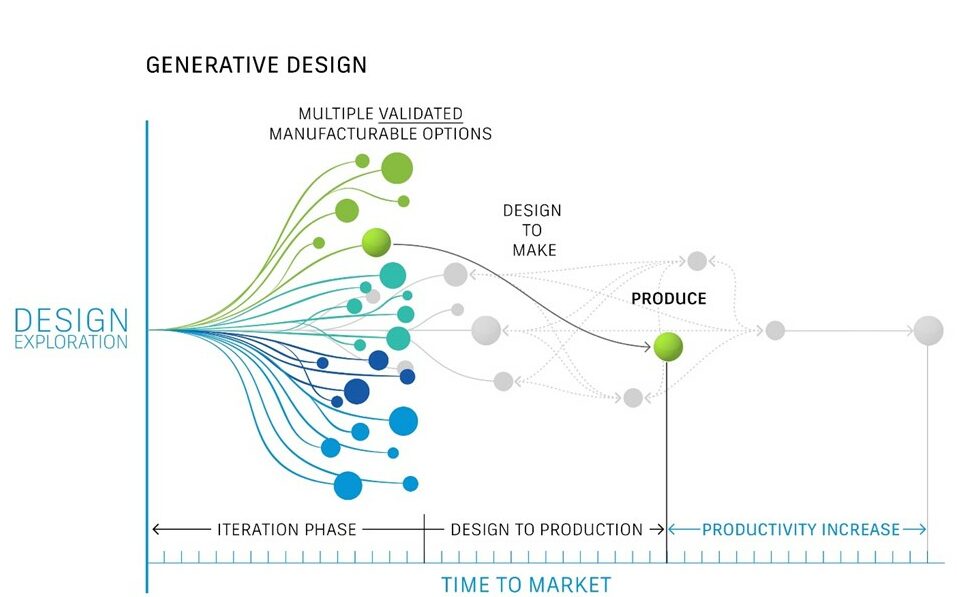 GENERATIVE DESIGN

MULTIPLE VALIDATED MANUFACTURABLE OPTIONS

DESIGN TO MAKE

PRODUCE

DESIGN EXPLORATION

ITERATION PHASE

DESIGN TO PRODUCTION

PRODUCTIVITY INCREASE

TIME TO MARKET